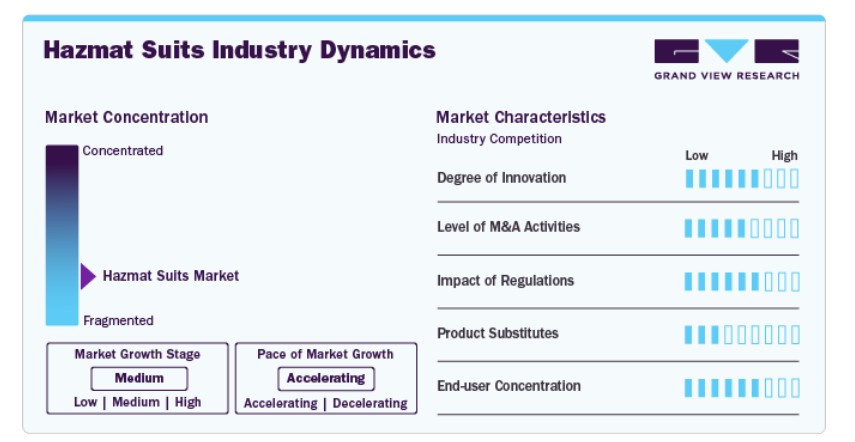 Hazmat Suits Industry Dynamics

GRAND VIEW RESEARCH

Market Concentration

Concentrated

Hazmat Suits Market

Fragmented

Market Growth Stage
Medium
Low | Medium | High

Pace of Market Growth
Accelerating
Accelerating | Decelerating

Market Characteristics
Industry Competition

Low High

Degree of Innovation

Level of M&A Activities

Impact of Regulations

Product Substitutes

End-user Concentration